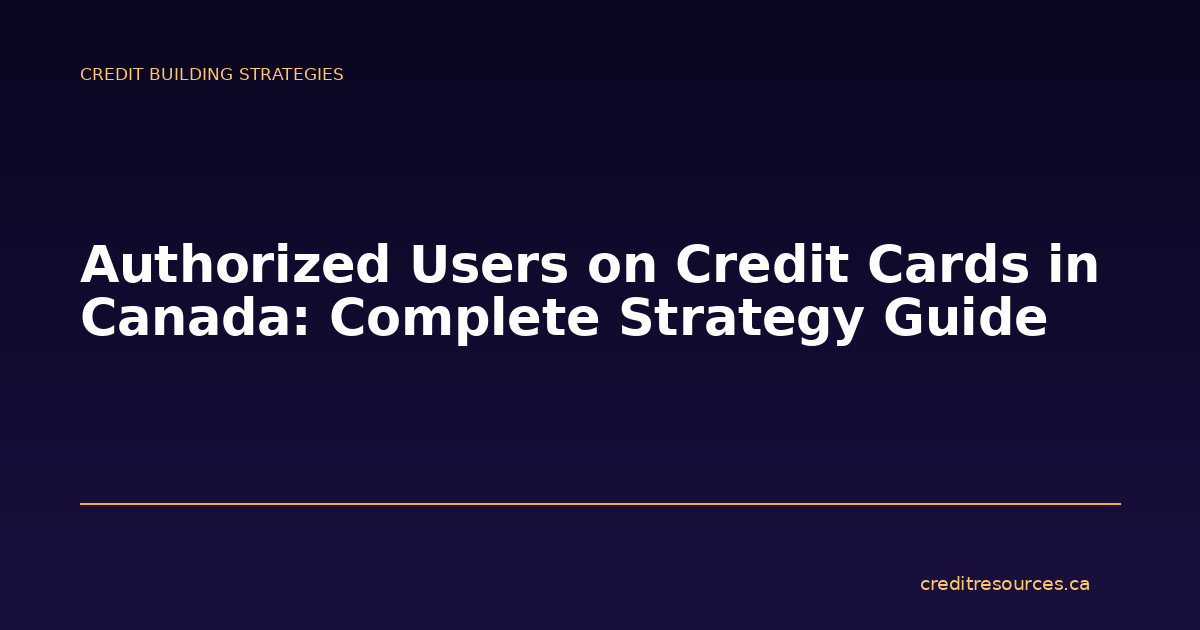 CREDIT BUILDING STRATEGIES

Authorized Users on Credit Cards in Canada: Complete Strategy Guide

creditresources.ca